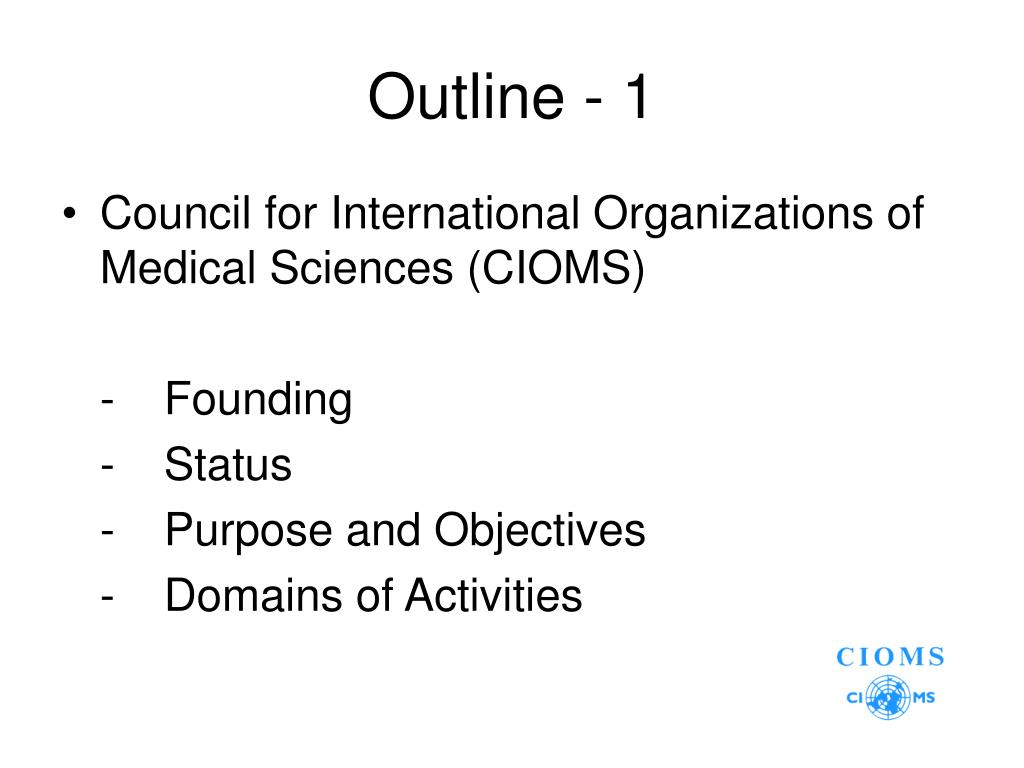 Outline - 1

• Council for International Organizations of Medical Sciences (CIOMS)

- Founding
- Status
- Purpose and Objectives
- Domains of Activities

CIOMS

CI MS